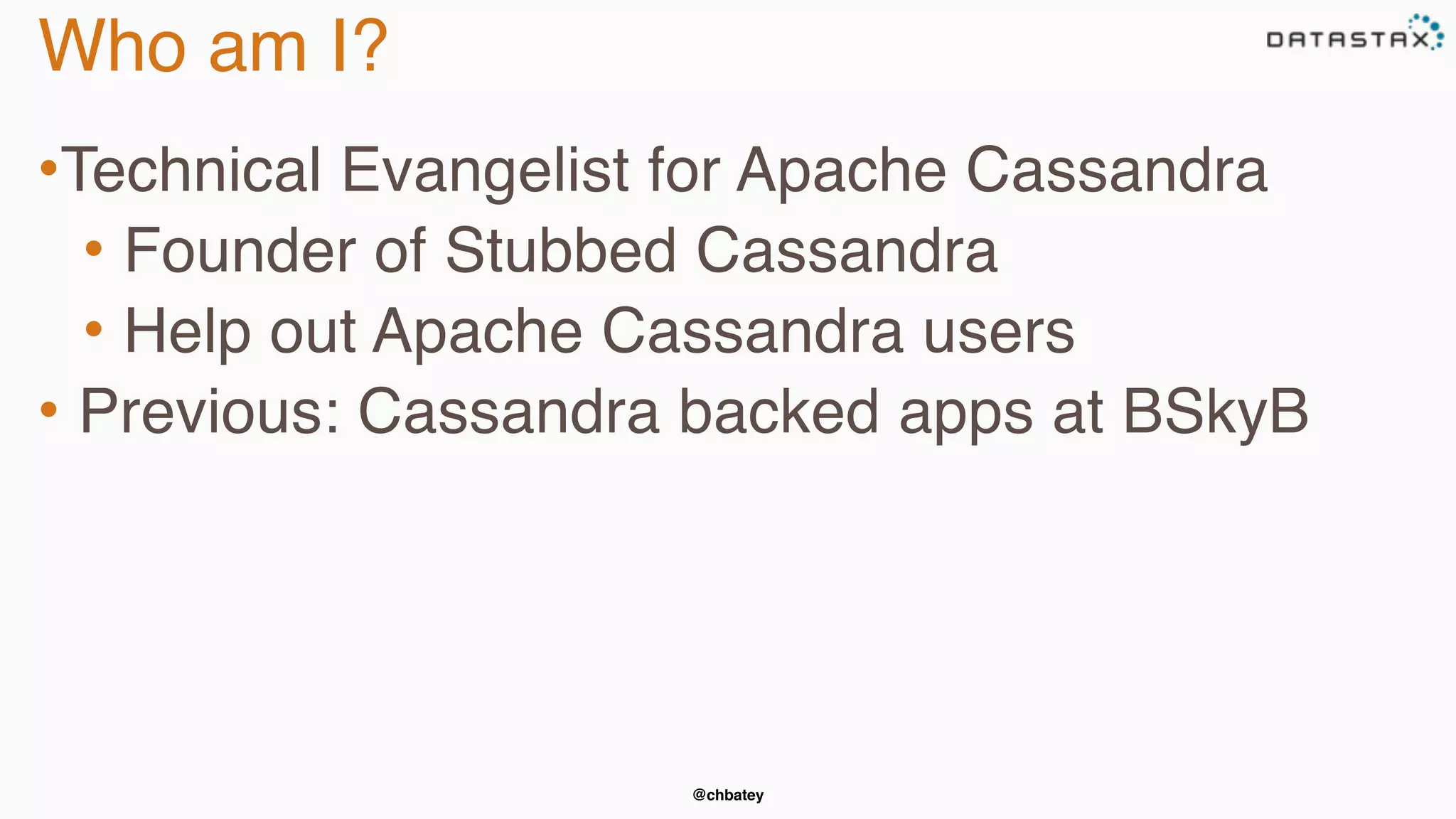 Who am I?

DATASTAX

•Technical Evangelist for Apache Cassandra
  • Founder of Stubbed Cassandra
  • Help out Apache Cassandra users
• Previous: Cassandra backed apps at BSkyB

@chbatey